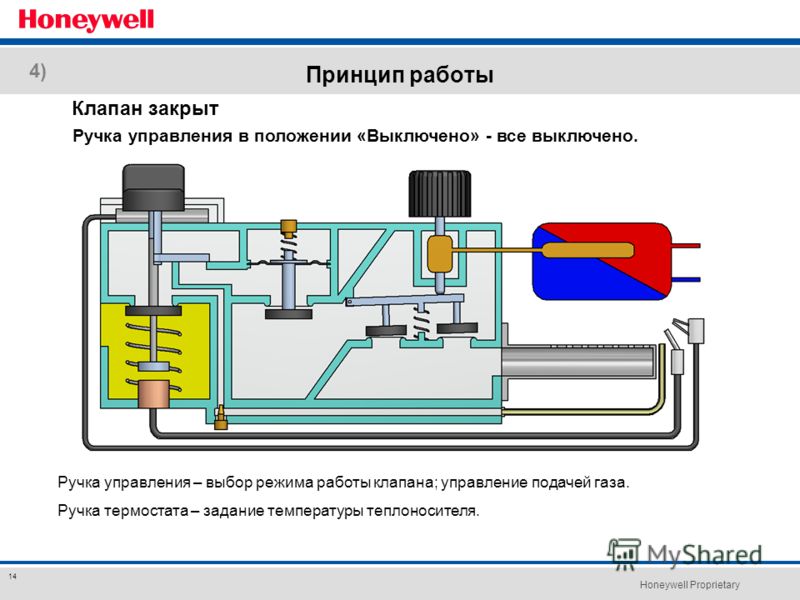 Honeywell

4)

Принцип работы

Клапан закрыт

Ручка управления в положении «Выключено» - все выключено.

Ручка управления – выбор режима работы клапана; управление подачей газа.

Ручка термостата – задание температуры теплоносителя.

MyShared

14

Honeywell Proprietary